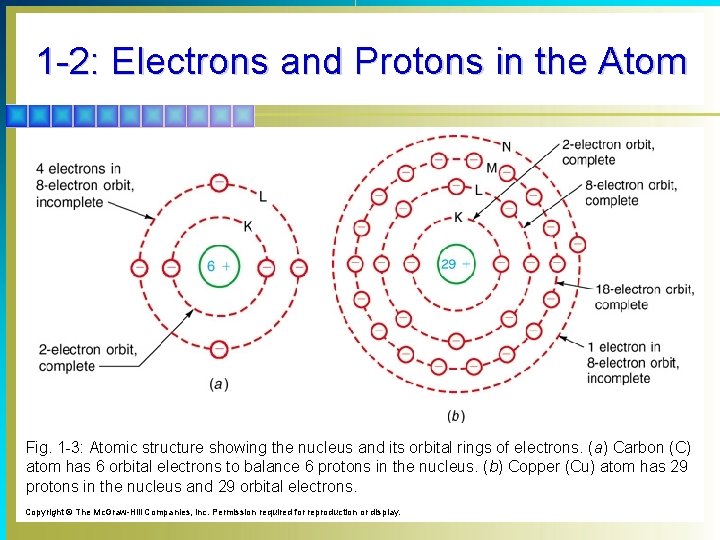 1-2: Electrons and Protons in the Atom

4 electrons in 8-electron orbit, incomplete

L

K

6 +

2-electron orbit, complete

(a)

N

M

L

K

29 +

2-electron orbit, complete

8-electron orbit, complete

18-electron orbit, complete

1 electron in 8-electron orbit, incomplete

(b)

Fig. 1-3: Atomic structure showing the nucleus and its orbital rings of electrons. (a) Carbon (C) atom has 6 orbital electrons to balance 6 protons in the nucleus. (b) Copper (Cu) atom has 29 protons in the nucleus and 29 orbital electrons.

Copyright © The McGraw-Hill Companies, Inc. Permission required for reproduction or display.